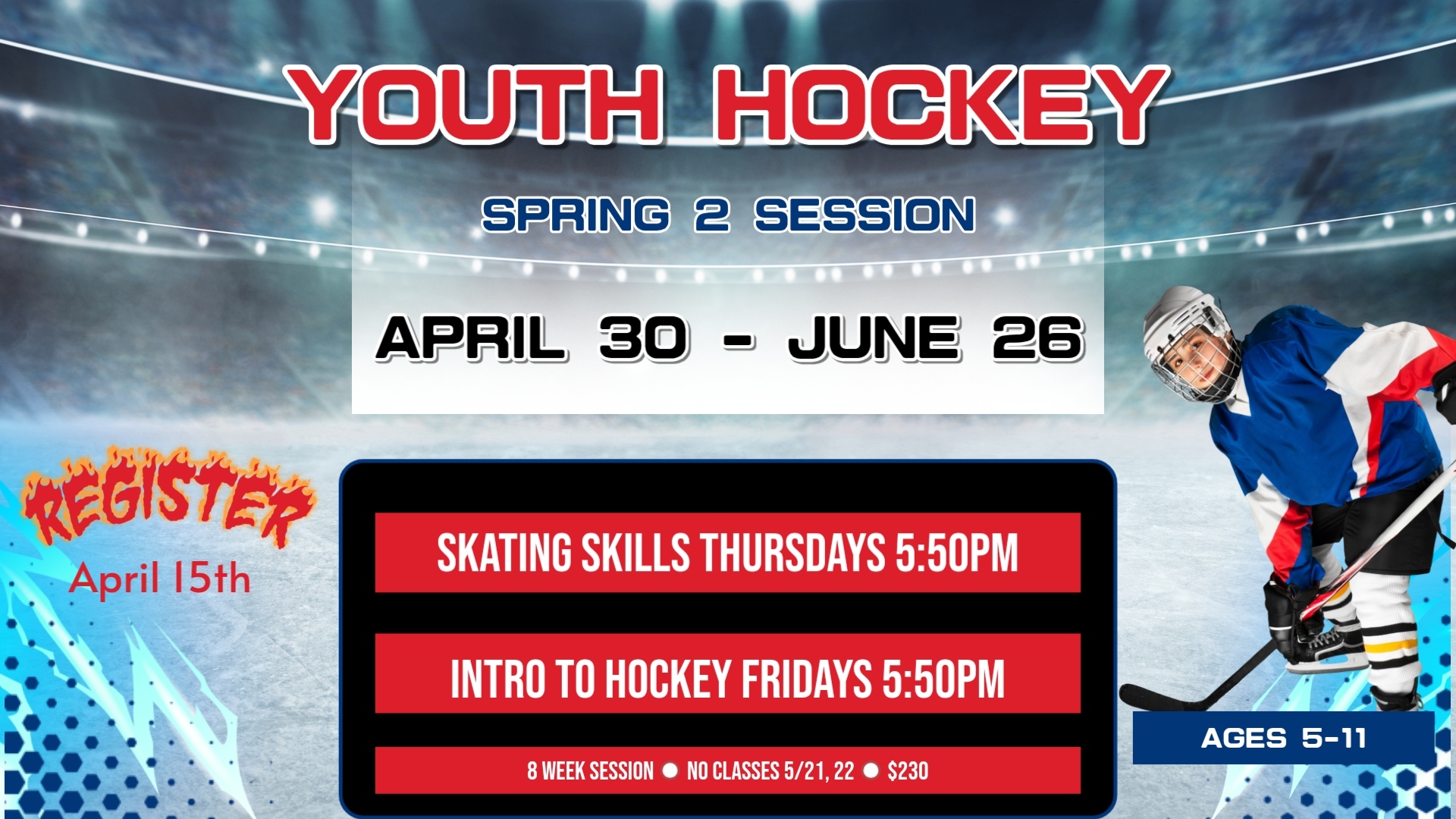 YOUTH HOCKEY

SPRING 2 SESSION

APRIL 30 - JUNE 26

REGISTER
April 15th

SKATING SKILLS THURSDAYS 5:50PM

INTRO TO HOCKEY FRIDAYS 5:50PM

8 WEEK SESSION ● NO CLASSES 5/21, 22 ● $230

AGES 5-11